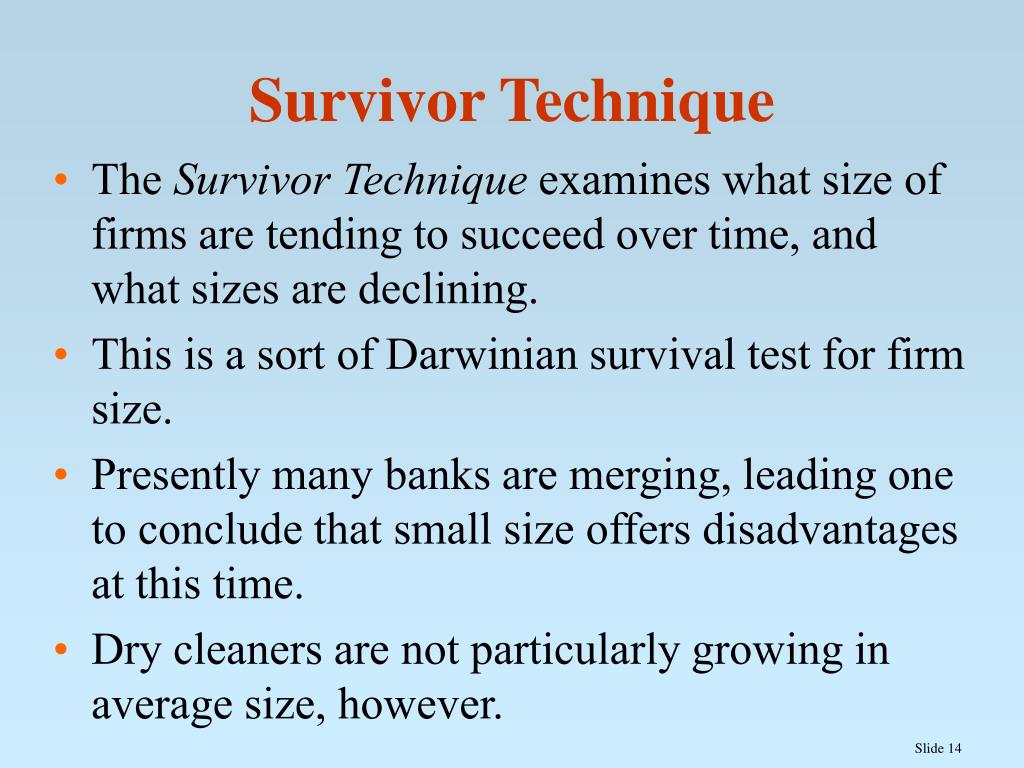 Survivor Technique

• The Survivor Technique examines what size of firms are tending to succeed over time, and what sizes are declining.

• This is a sort of Darwinian survival test for firm size.

• Presently many banks are merging, leading one to conclude that small size offers disadvantages at this time.

• Dry cleaners are not particularly growing in average size, however.

Slide 14